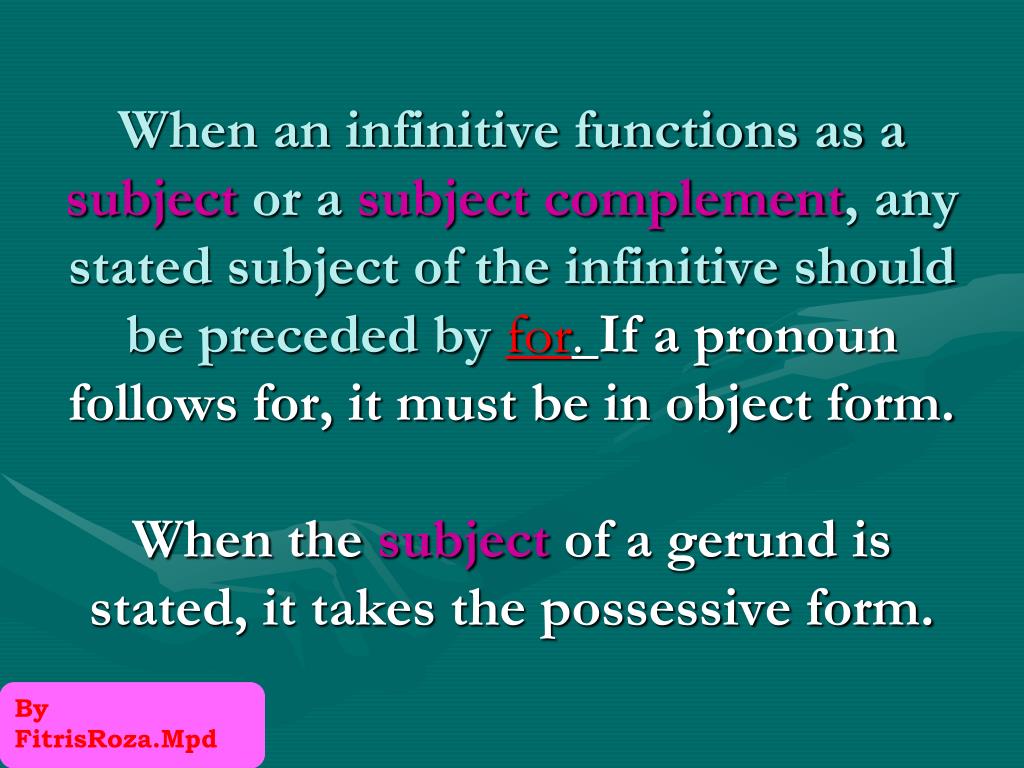 When an infinitive functions as a subject or a subject complement, any stated subject of the infinitive should be preceded by for. If a pronoun follows for, it must be in object form.

When the subject of a gerund is stated, it takes the possessive form.

By FitrisRoza.Mpd